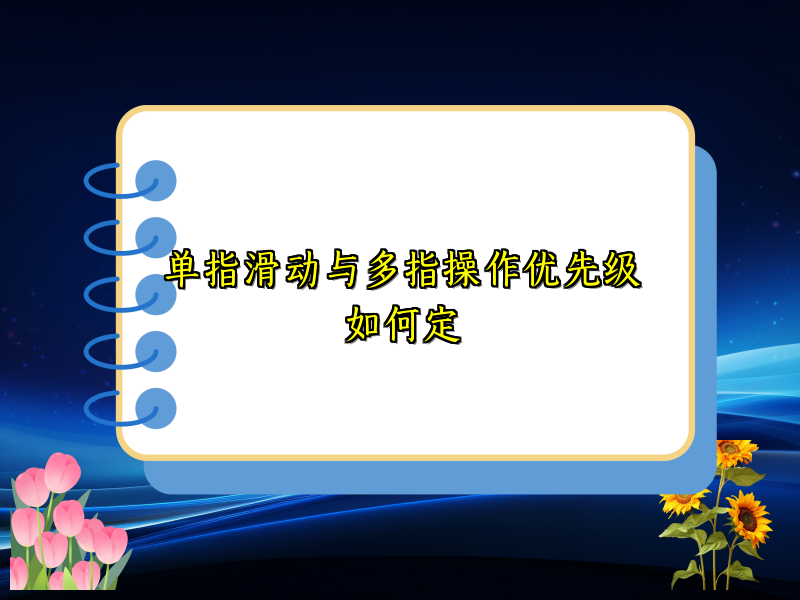 单指滑动与多指操作优先级如何定